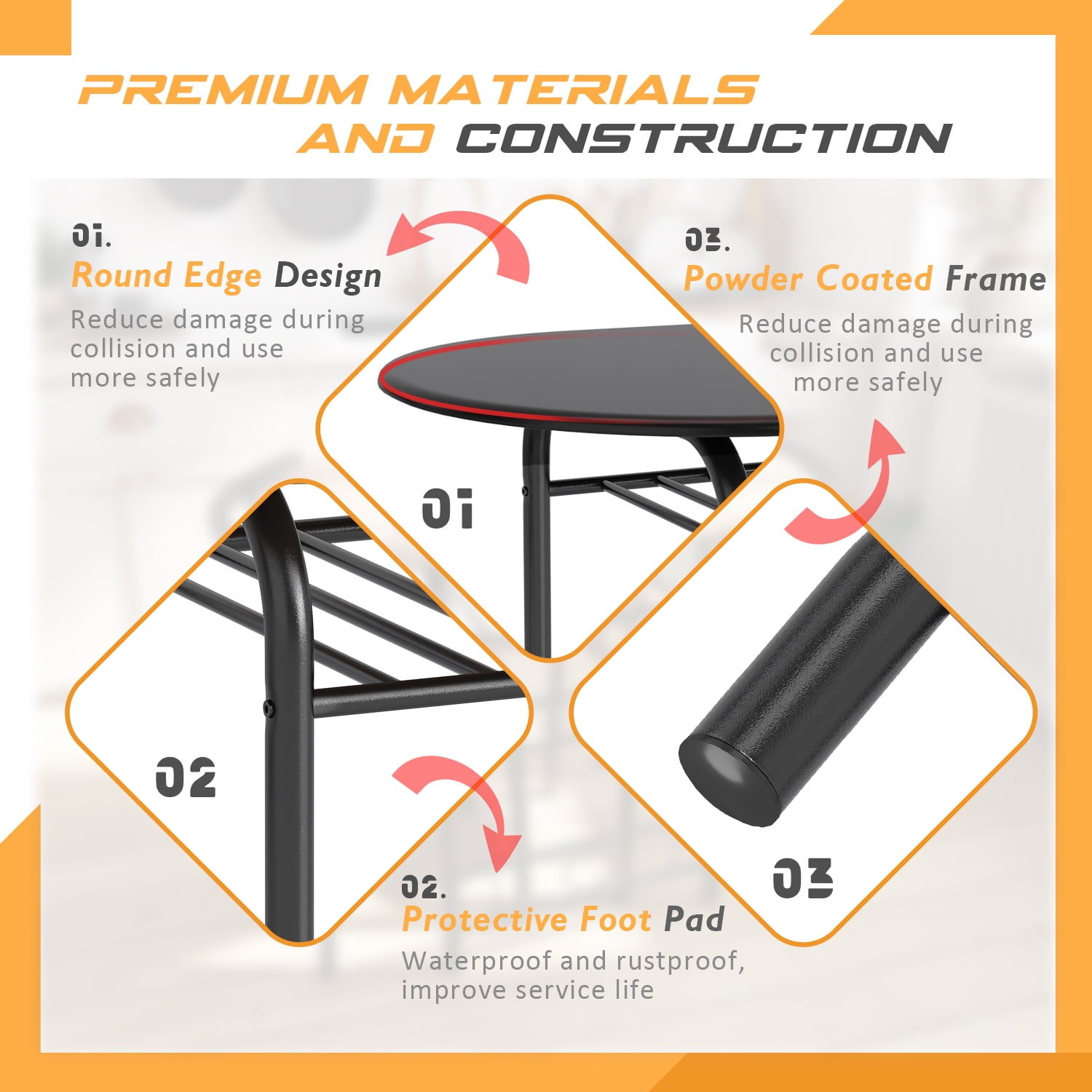 PREMIUM MATERIALS AND CONSTRUCTION

01.
Round Edge Design
Reduce damage during collision and use more safely

03.
Powder Coated Frame
Reduce damage during collision and use more safely

01

02

03

02.
Protective Foot Pad
Waterproof and rustproof, improve service life